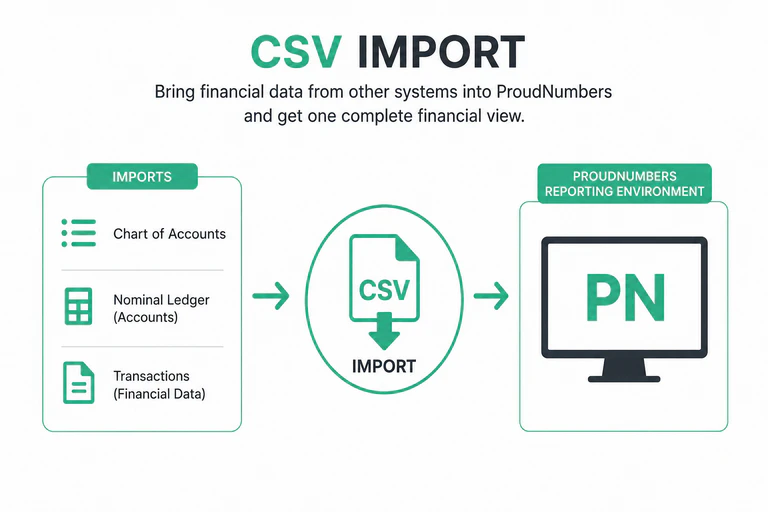 CSV IMPORT

Bring financial data from other systems into ProudNumbers and get one complete financial view.

IMPORTS

Chart of Accounts

Nominal Ledger (Accounts)

Transactions (Financial Data)

CSV

IMPORT

PROUDNUMBERS REPORTING ENVIRONMENT

PN